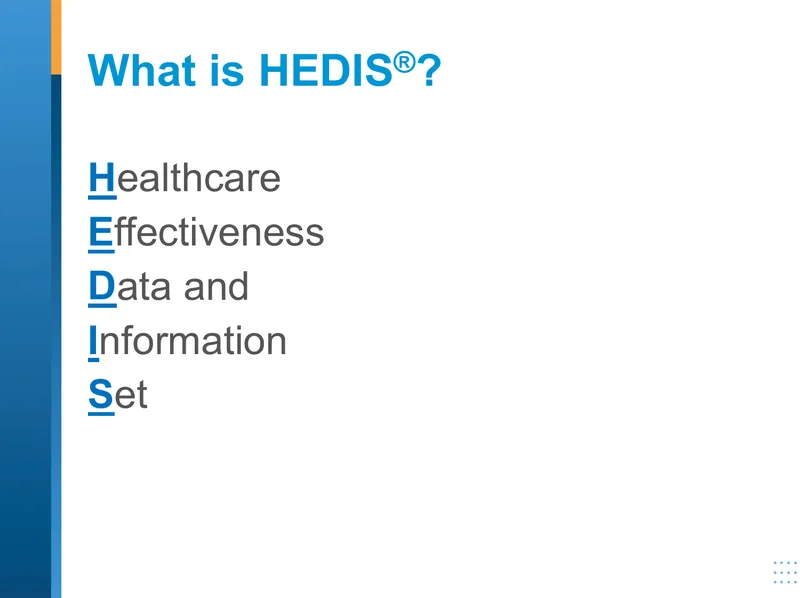 What is HEDIS®?

Healthcare
Effectiveness
Data and
Information
Set